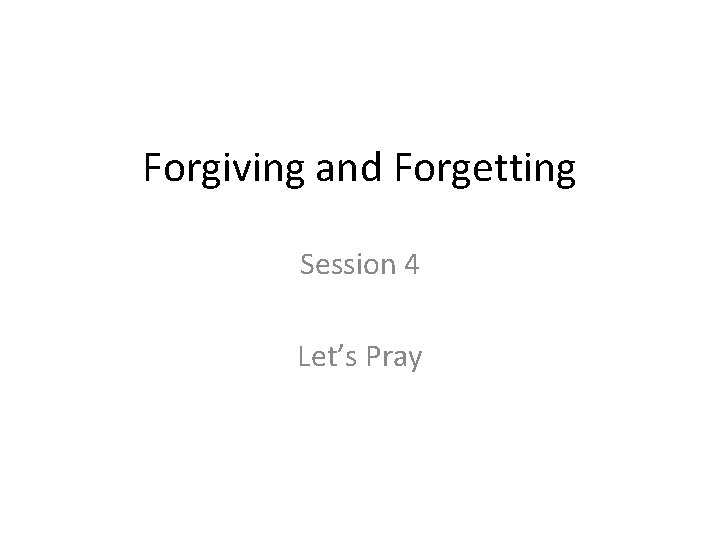 Forgiving and Forgetting

Session 4

Let’s Pray